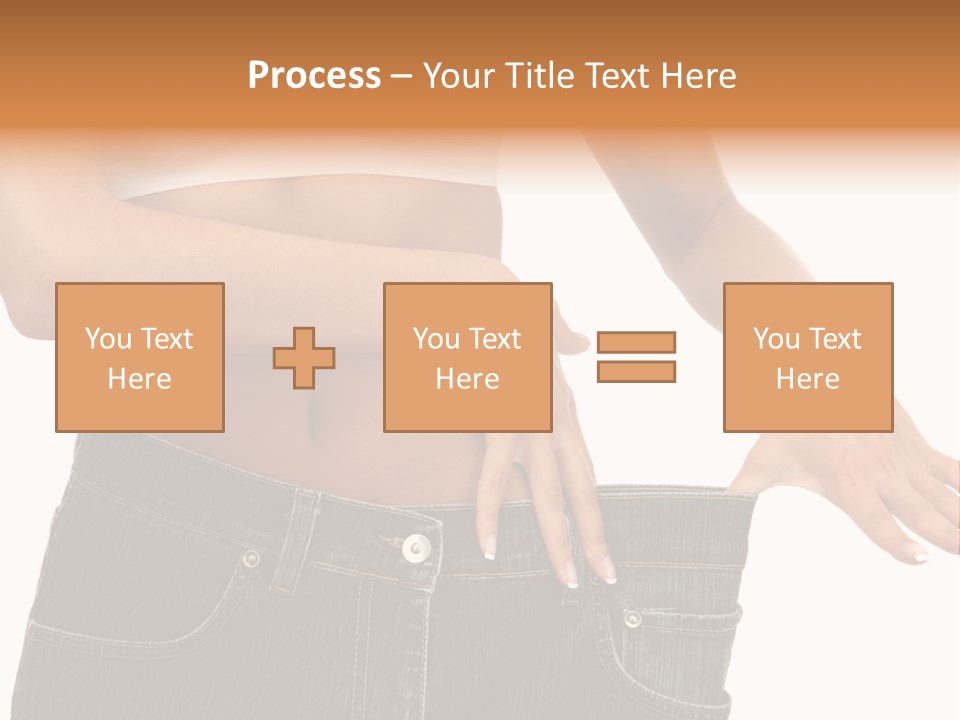 Process – Your Title Text Here

You Text Here

You Text Here

You Text Here